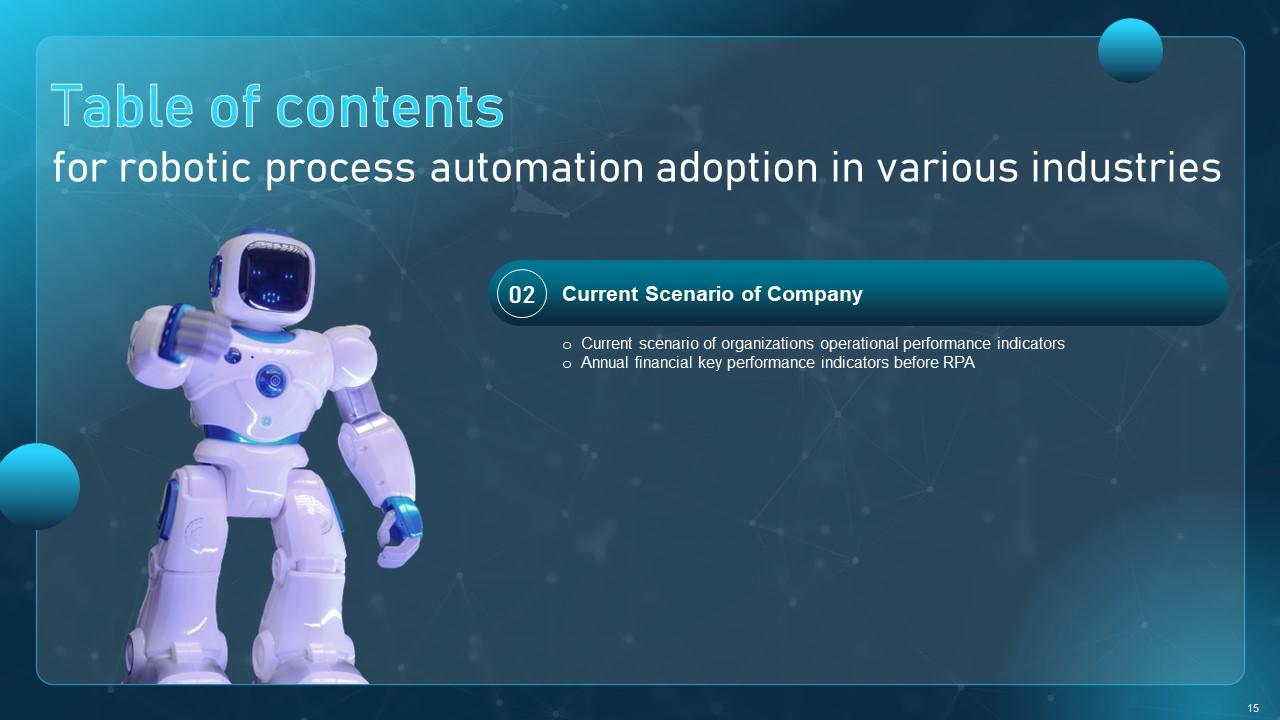 Table of contents
for robotic process automation adoption in various industries

02 Current Scenario of Company

o Current scenario of organizations operational performance indicators
o Annual financial key performance indicators before RPA

15